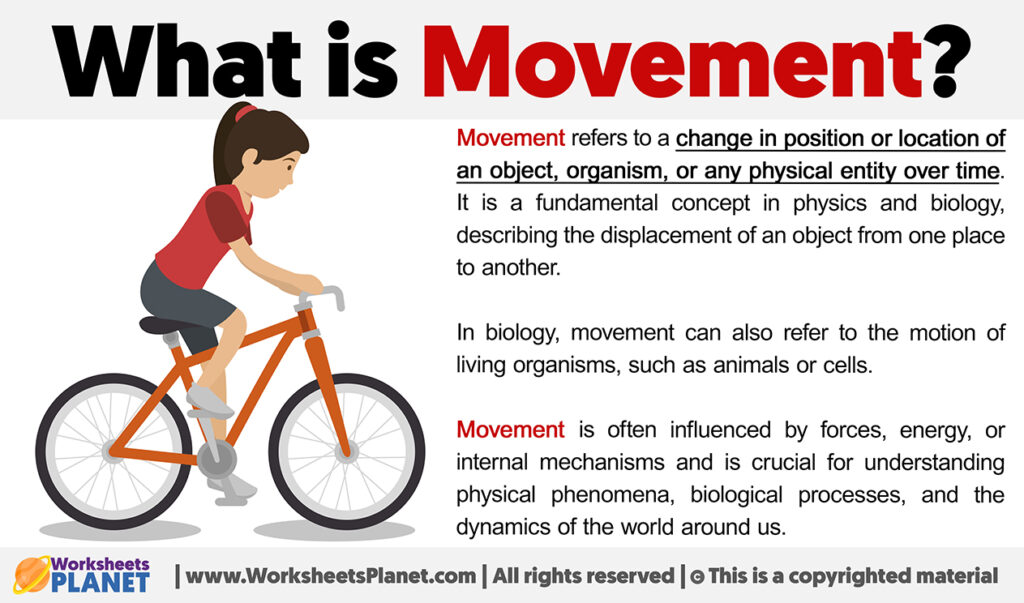 What is Movement?

Movement refers to a change in position or location of an object, organism, or any physical entity over time. It is a fundamental concept in physics and biology, describing the displacement of an object from one place to another.

In biology, movement can also refer to the motion of living organisms, such as animals or cells.

Movement is often influenced by forces, energy, or internal mechanisms and is crucial for understanding physical phenomena, biological processes, and the dynamics of the world around us.

Worksheets PLANET | www.WorksheetsPlanet.com | All rights reserved | © This is a copyrighted material